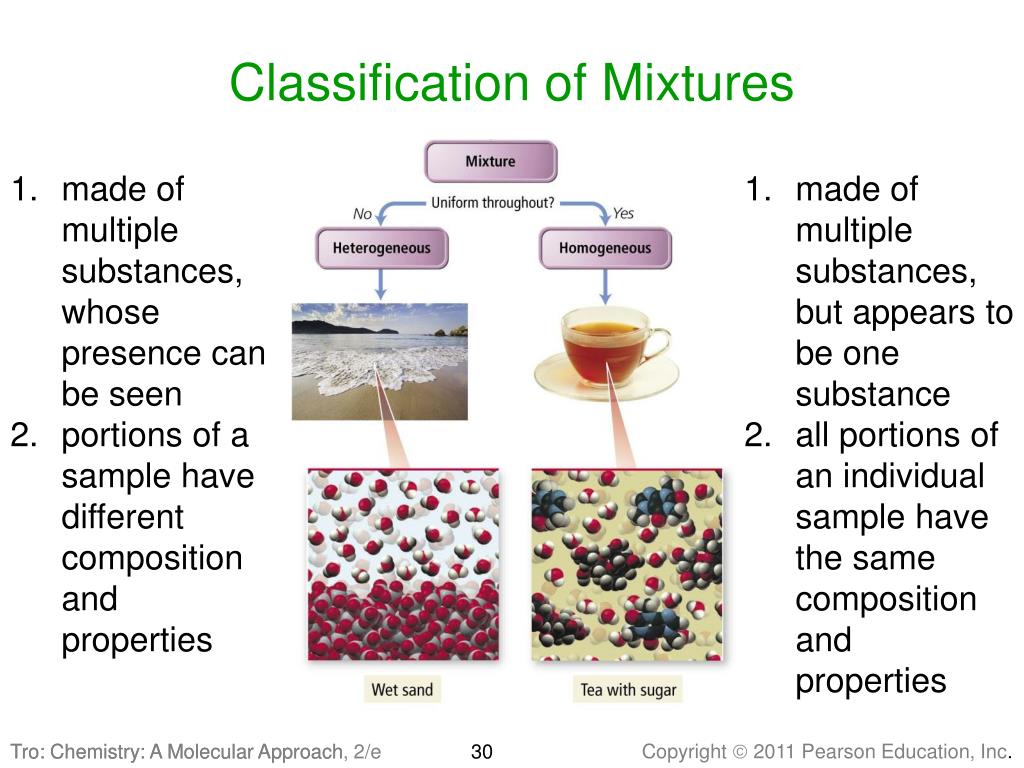 Classification of Mixtures

1. made of multiple substances, whose presence can be seen
2. portions of a sample have different composition and properties

Mixture

Uniform throughout?

No

Yes

Heterogeneous

Homogeneous

Wet sand

Tea with sugar

1. made of multiple substances, but appears to be one substance
2. all portions of an individual sample have the same composition and properties

Tro: Chemistry: A Molecular Approach, 2/e 30 Copyright © 2011 Pearson Education, Inc.